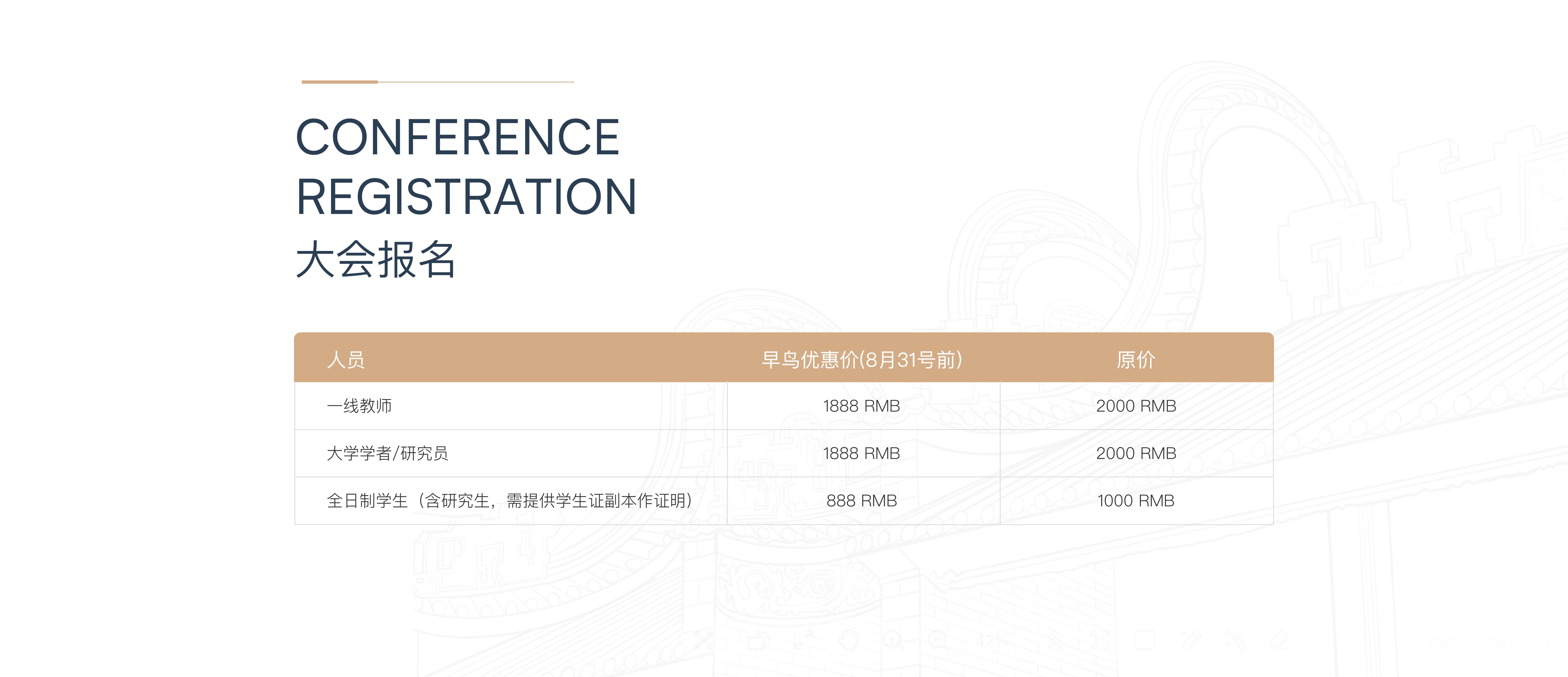 CONFERENCE REGISTRATION
大会报名

| 人员 | 早鸟优惠价(8月31号前) | 原价 |
|---|---|---|
| 一线教师 | 1888 RMB | 2000 RMB |
| 大学学者/研究员 | 1888 RMB | 2000 RMB |
| 全日制学生（含研究生，需提供学生证副本作证明） | 888 RMB | 1000 RMB |